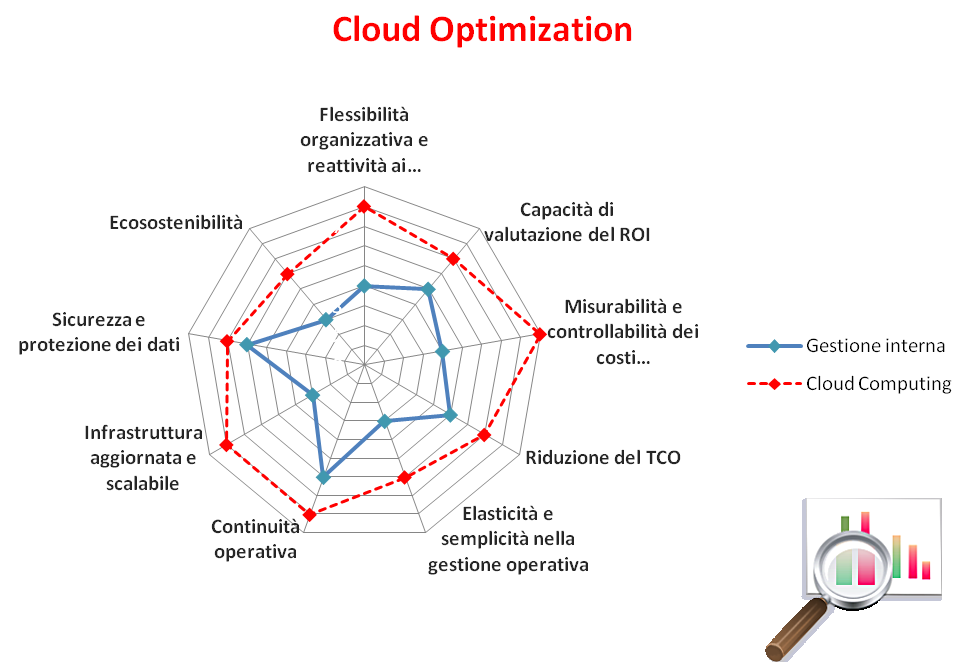 Cloud Optimization

Flessibilità organizzativa e reattività ai...

Capacità di valutazione del ROI

Misurabilità e controllabilità dei costi...

Riduzione del TCO

Elasticità e semplicità nella gestione operativa

Continuità operativa

Infrastruttura aggiornata e scalabile

Sicurezza e protezione dei dati

Ecosostenibilità

Gestione interna

Cloud Computing